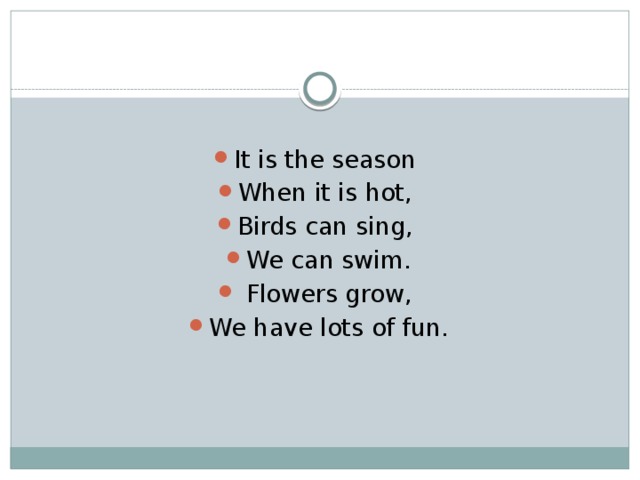 - It is the season
- When it is hot,
- Birds can sing,
- We can swim.
- Flowers grow,
- We have lots of fun.